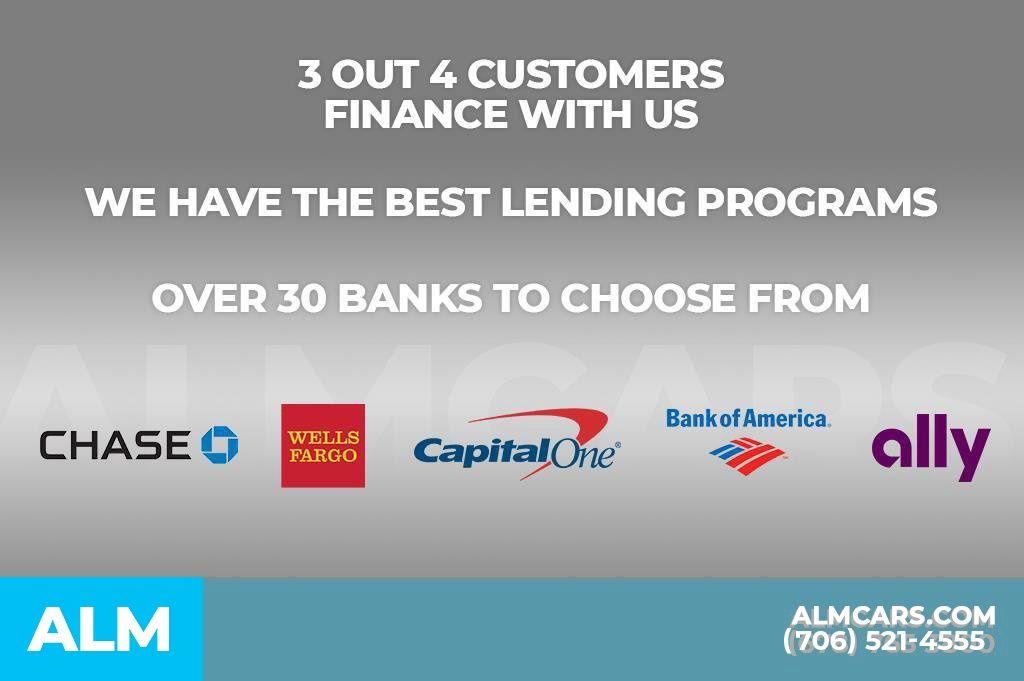 3 OUT 4 CUSTOMERS
FINANCE WITH US

WE HAVE THE BEST LENDING PROGRAMS

OVER 30 BANKS TO CHOOSE FROM

ALMCARS

CHASE

WELLS FARGO

CapitalOne

Bank of America

ally

ALM

ALMCARS.COM
(706) 521-4555